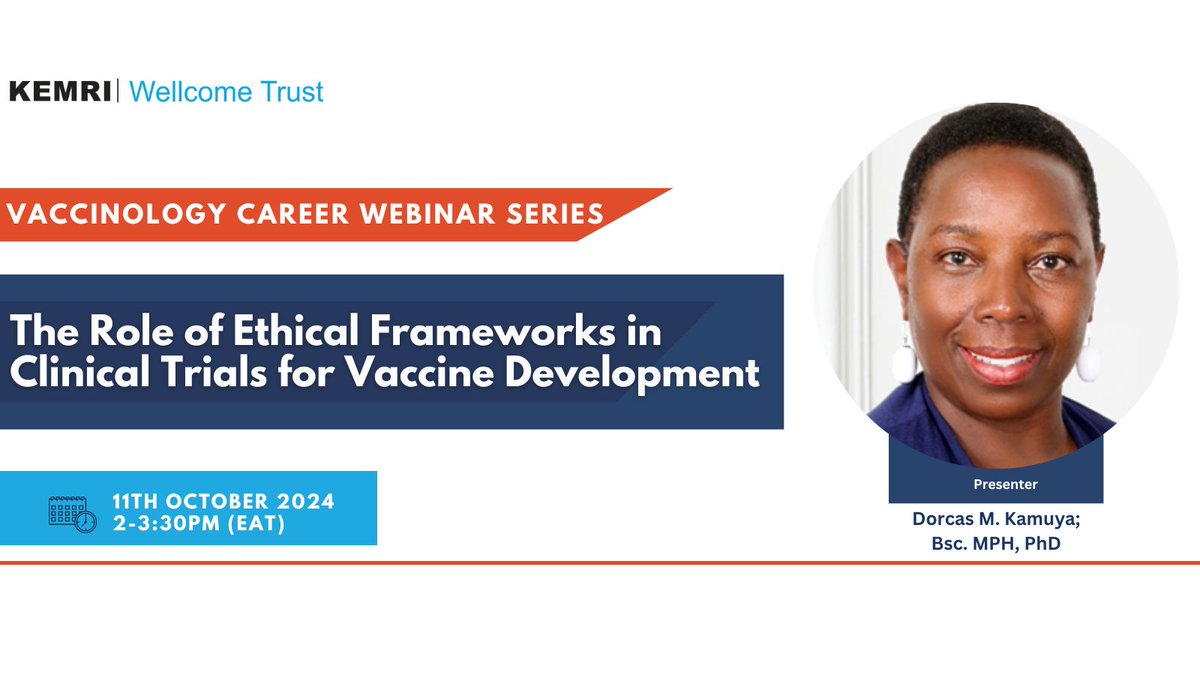 KEMRI | Wellcome Trust

VACCINOLOGY CAREER WEBINAR SERIES

The Role of Ethical Frameworks in Clinical Trials for Vaccine Development

11TH OCTOBER 2024
2-3:30PM (EAT)

Presenter

Dorcas M. Kamuya;
Bsc. MPH, PhD